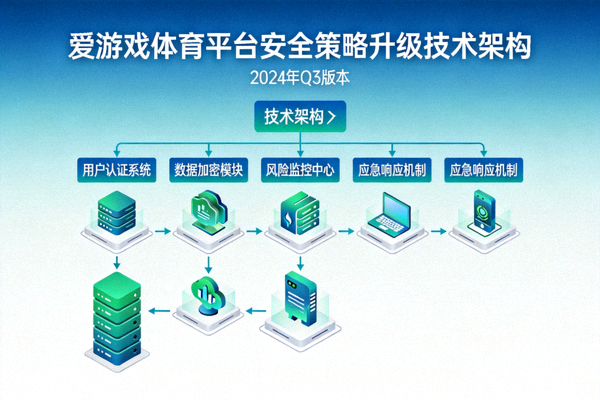 爱游戏体育平台安全策略升级技术架构

2024年Q3版本

技术架构 >

用户认证系统

数据加密模块

风险监控中心

应急响应机制

应急响应机制